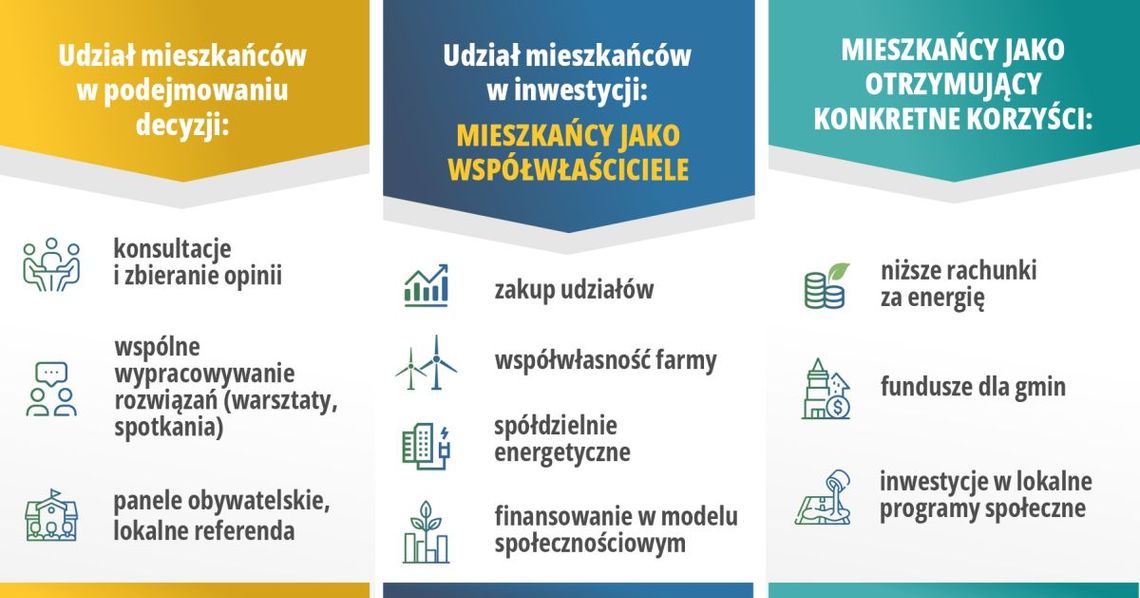 Udział mieszkańców w podejmowaniu decyzji:

konsultacje i zbieranie opinii

wspólne wypracowywanie rozwiązań (warsztaty, spotkania)

panele obywatelskie, lokalne referenda

Udział mieszkańców w inwestycji:

MIESZKAŃCY JAKO WSPÓŁWŁAŚCICIELE

zakup udziałów

współwłasność farmy

spółdzielnie energetyczne

finansowanie w modelu społecznościowym

MIESZKAŃCY JAKO OTRZYMUJĄCY KONKRETNE KORZYŚCI:

niższe rachunki za energię

fundusze dla gmin

inwestycje w lokalne programy społeczne